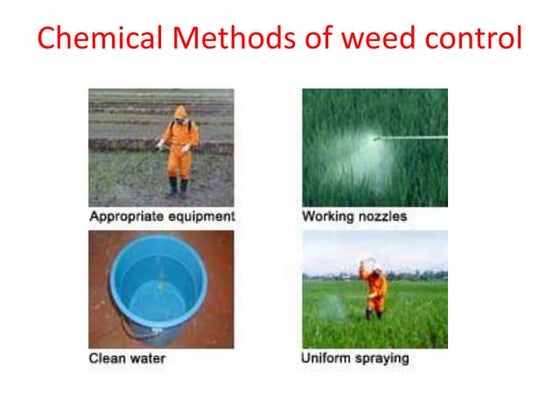 Chemical Methods of weed control

Appropriate equipment

Working nozzles

Clean water

Uniform spraying